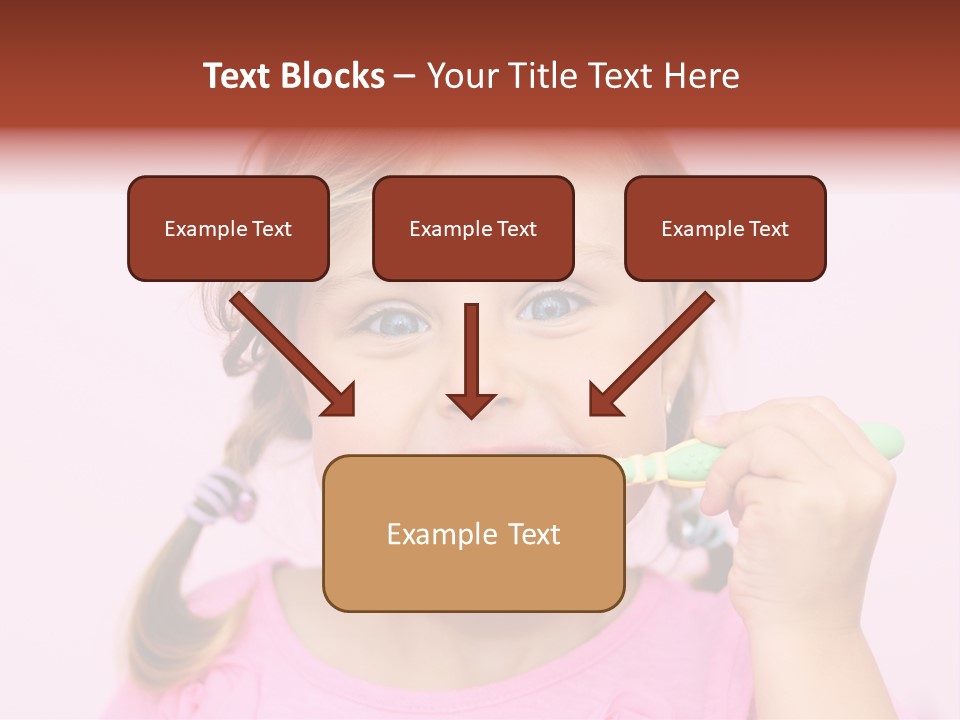 Text Blocks – Your Title Text Here

Example Text

Example Text

Example Text

Example Text